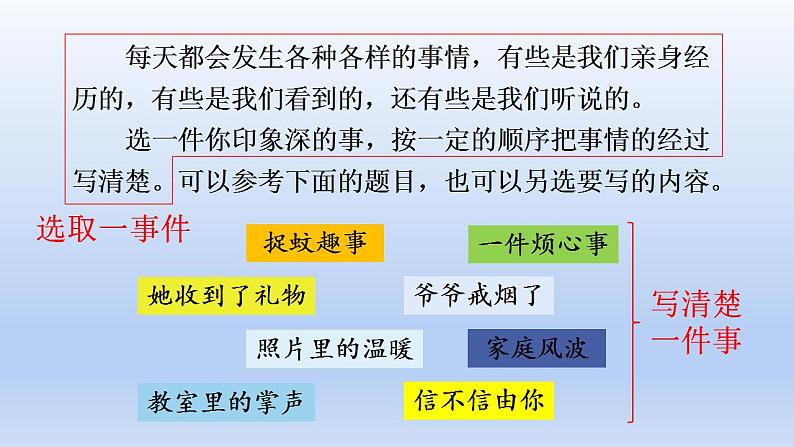 每天都会发生各种各样的事情，有些是我们亲身经历的，有些是我们看到的，还有些是我们听说的。

选一件你印象深的事，按一定的顺序把事情的经过写清楚。可以参考下面的题目，也可以另选要写的内容。

选取一事件

捉蚊趣事

一件烦心事

她收到了礼物

爷爷戒烟了

照片里的温暖

家庭风波

教室里的掌声

信不信由你

写清楚一件事